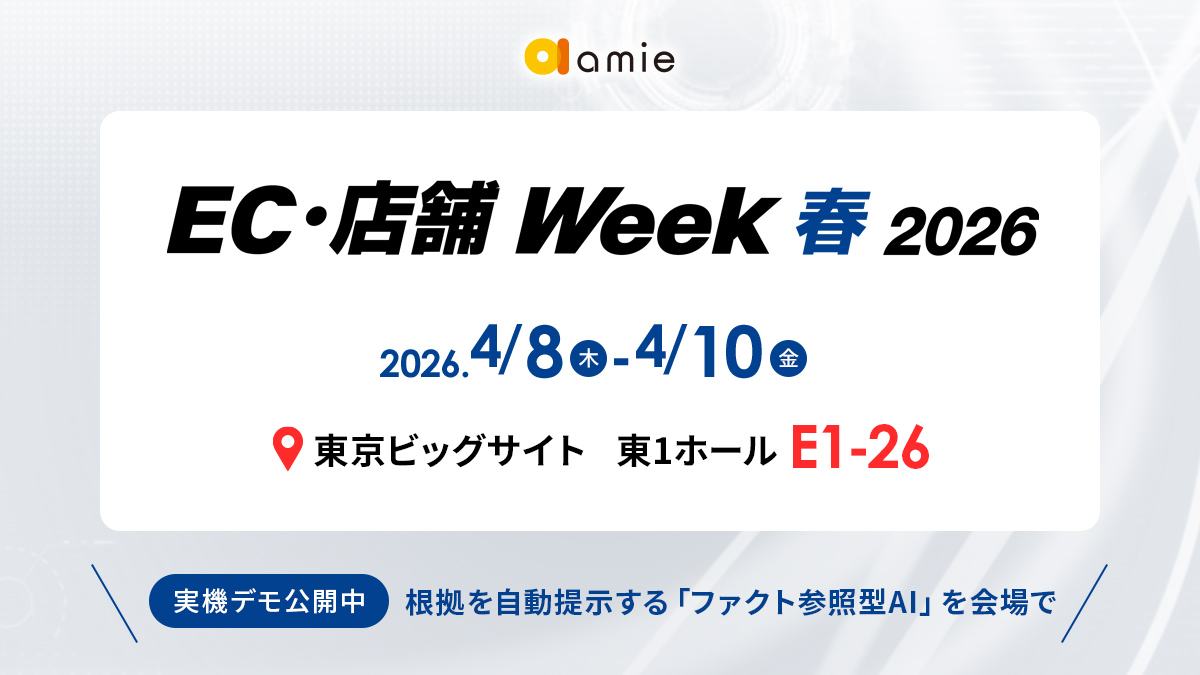 amie

EC・店舗 Week 春 2026

2026.4/8 木 - 4/10 金

東京ビッグサイト 東1ホール E1-26

実機デモ公開中 根拠を自動提示する「ファクト参照型AI」を会場で